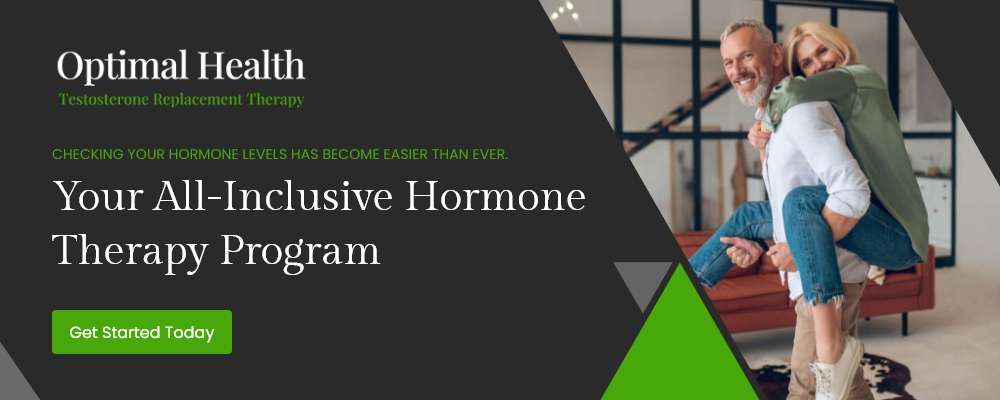 Optimal Health
Testosterone Replacement Therapy

CHECKING YOUR HORMONE LEVELS HAS BECOME EASIER THAN EVER.

Your All-Inclusive Hormone Therapy Program

Get Started Today